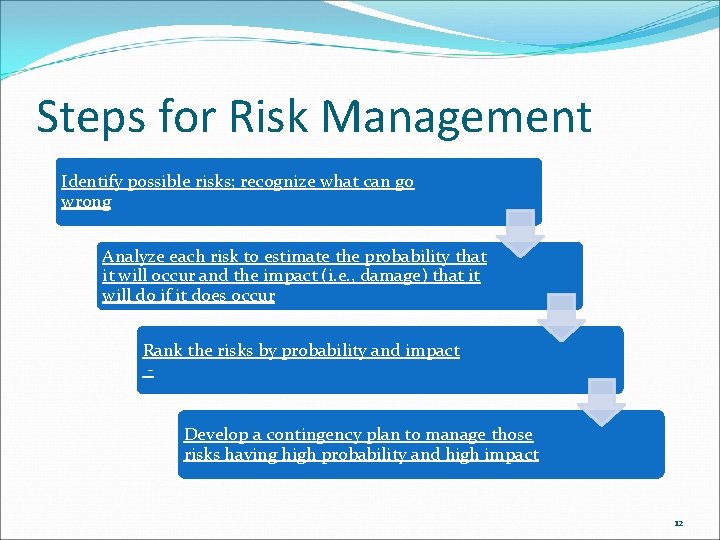 Steps for Risk Management

Identify possible risks; recognize what can go wrong

Analyze each risk to estimate the probability that it will occur and the impact (i.e., damage) that it will do if it does occur

Rank the risks by probability and impact -

Develop a contingency plan to manage those risks having high probability and high impact

12